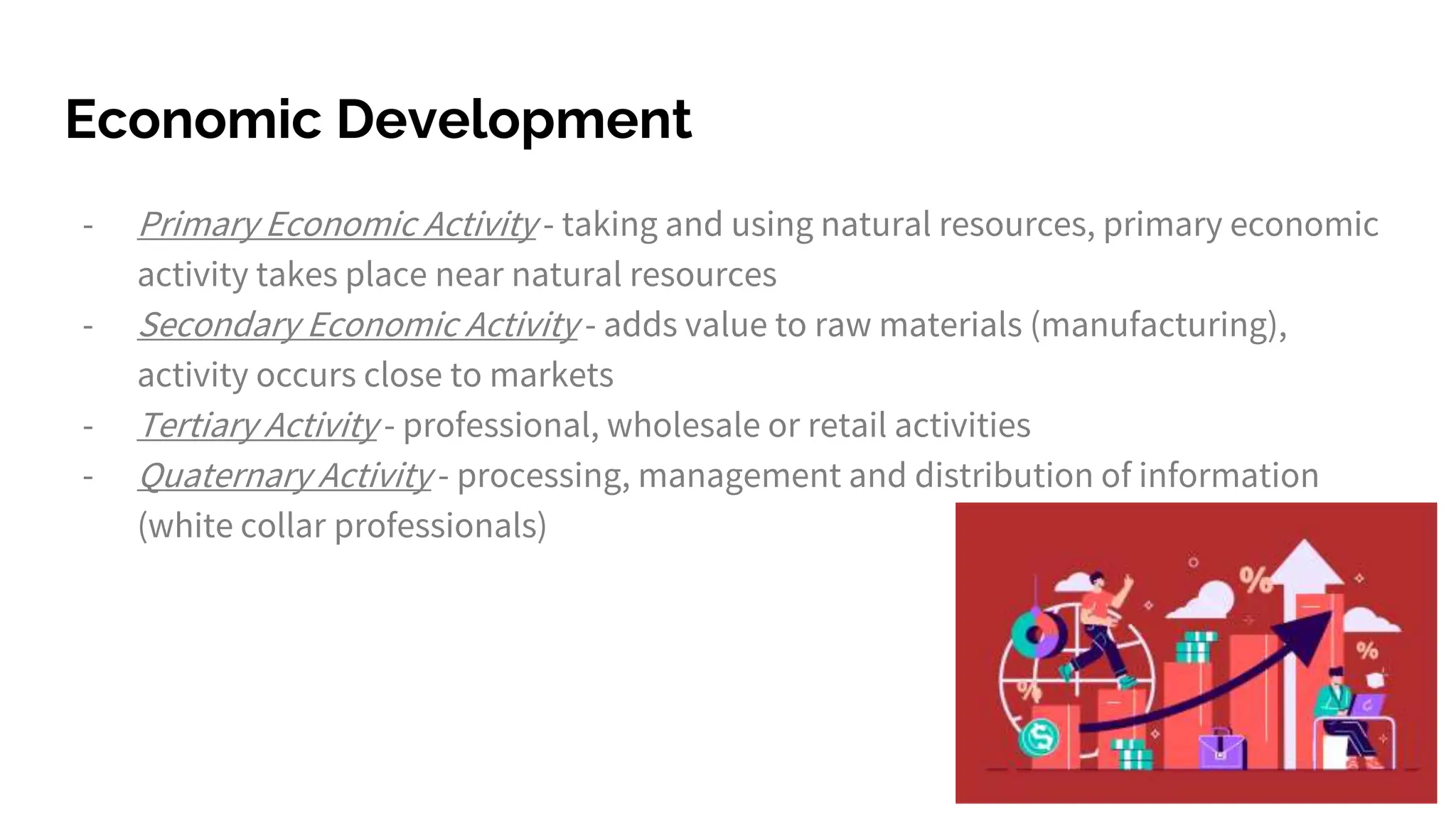 Economic Development

- Primary Economic Activity - taking and using natural resources, primary economic activity takes place near natural resources
- Secondary Economic Activity - adds value to raw materials (manufacturing), activity occurs close to markets
- Tertiary Activity - professional, wholesale or retail activities
- Quaternary Activity - processing, management and distribution of information (white collar professionals)

%
%
%
$